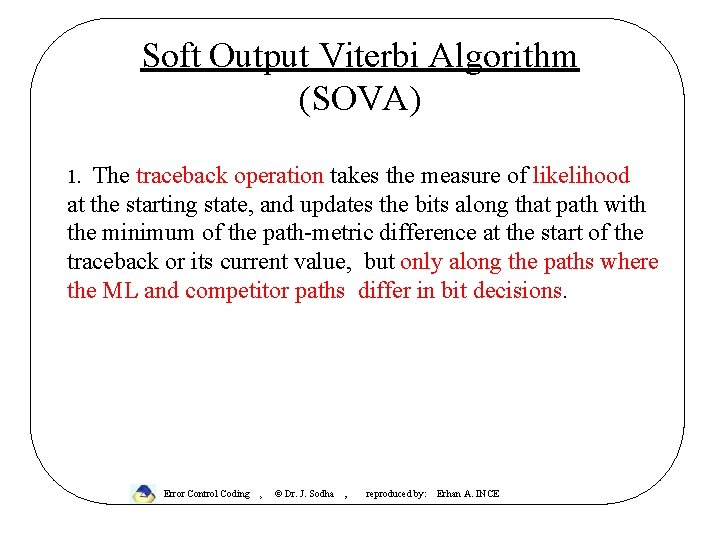 Soft Output Viterbi Algorithm
(SOVA)

1. The traceback operation takes the measure of likelihood at the starting state, and updates the bits along that path with the minimum of the path-metric difference at the start of the traceback or its current value, but only along the paths where the ML and competitor paths differ in bit decisions.

Error Control Coding , © Dr. J. Sodha , reproduced by: Erhan A. INCE